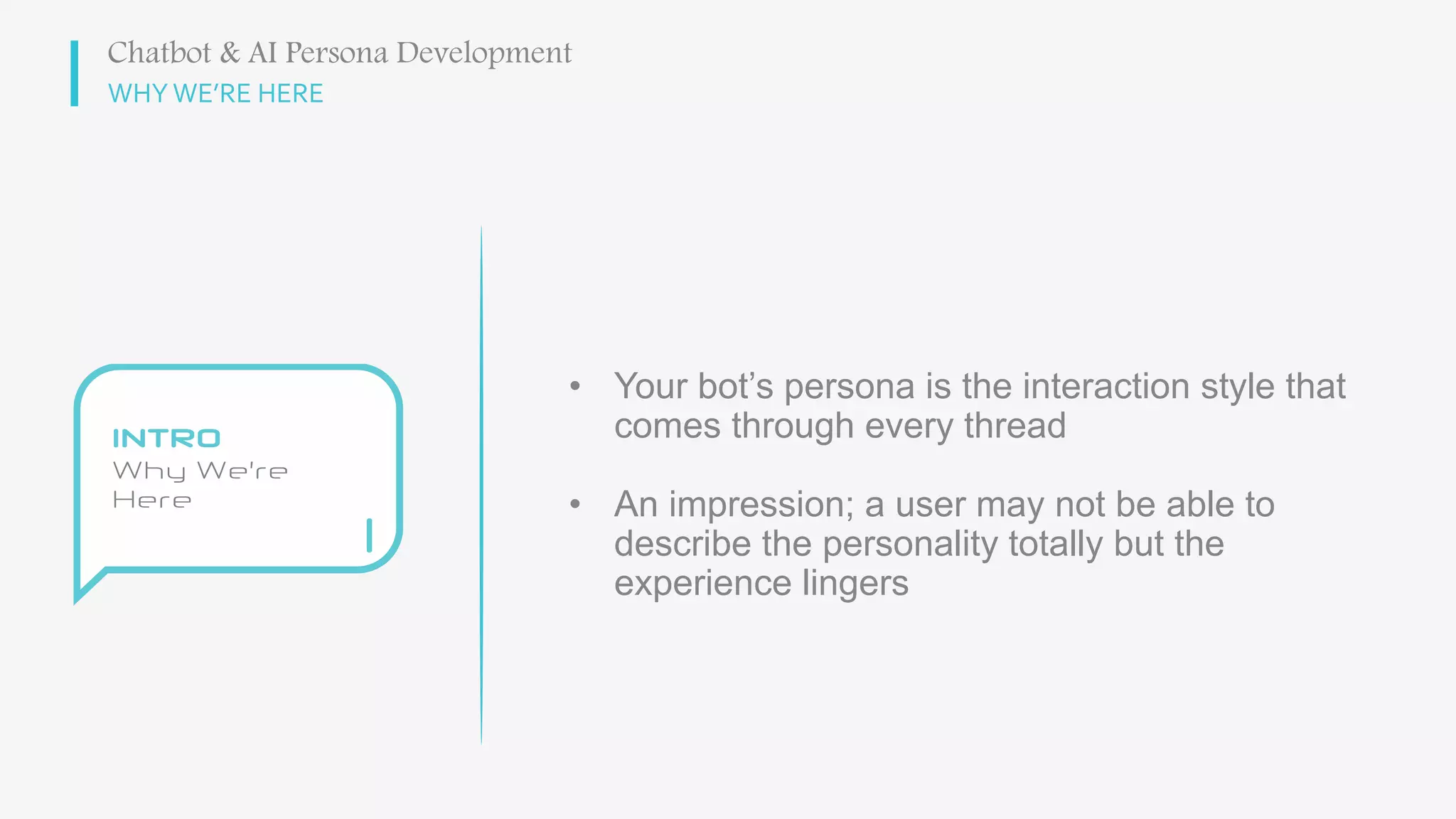 Chatbot & AI Persona Development
WHY WE'RE HERE

INTRO
Why We're Here

• Your bot's persona is the interaction style that comes through every thread

• An impression; a user may not be able to describe the personality totally but the experience lingers